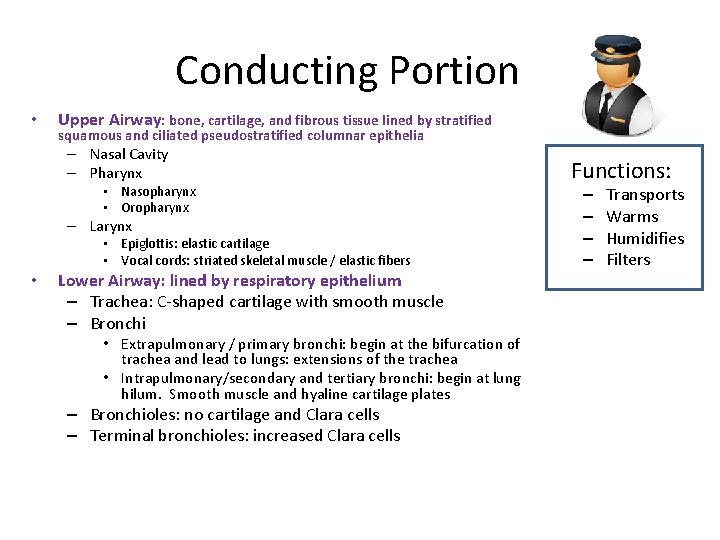 Conducting Portion

• Upper Airway: bone, cartilage, and fibrous tissue lined by stratified squamous and ciliated pseudostratified columnar epithelia
– Nasal Cavity
– Pharynx
• Nasopharynx
• Oropharynx
– Larynx
• Epiglottis: elastic cartilage
• Vocal cords: striated skeletal muscle / elastic fibers
• Lower Airway: lined by respiratory epithelium
– Trachea: C-shaped cartilage with smooth muscle
– Bronchi
• Extrapulmonary / primary bronchi: begin at the bifurcation of trachea and lead to lungs: extensions of the trachea
• Intrapulmonary/secondary and tertiary bronchi: begin at lung hilum. Smooth muscle and hyaline cartilage plates
– Bronchioles: no cartilage and Clara cells
– Terminal bronchioles: increased Clara cells

Functions:
– Transports
– Warms
– Humidifies
– Filters